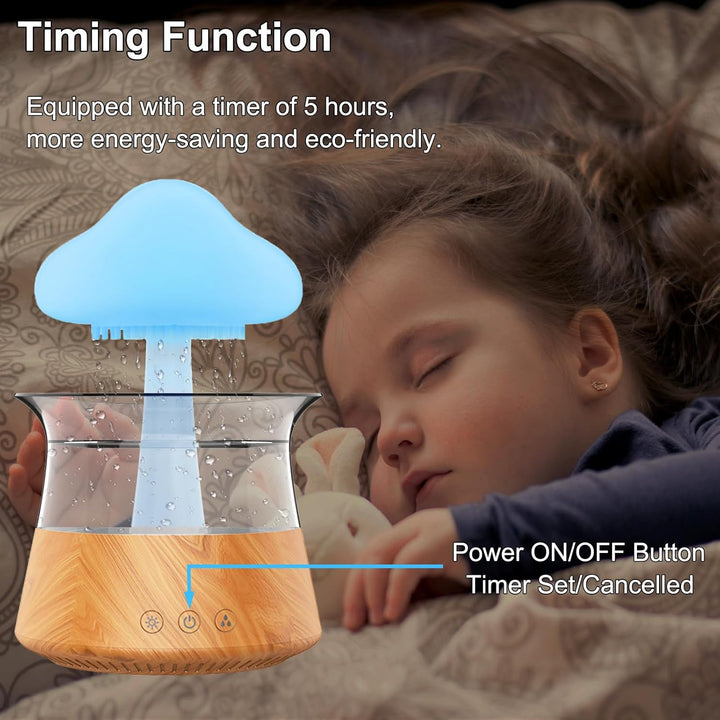 Timing Function

Equipped with a timer of 5 hours, more energy-saving and eco-friendly.

Power ON/OFF Button
Timer Set/Cancelled